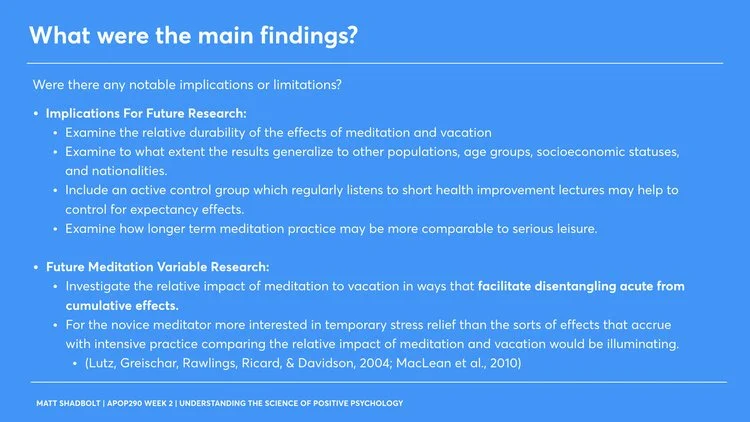 What were the main findings?

Were there any notable implications or limitations?

• Implications For Future Research:
  • Examine the relative durability of the effects of meditation and vacation
  • Examine to what extent the results generalize to other populations, age groups, socioeconomic statuses, and nationalities.
  • Include an active control group which regularly listens to short health improvement lectures may help to control for expectancy effects.
  • Examine how longer term meditation practice may be more comparable to serious leisure.

• Future Meditation Variable Research:
  • Investigate the relative impact of meditation to vacation in ways that facilitate disentangling acute from cumulative effects.
  • For the novice meditator more interested in temporary stress relief than the sorts of effects that accrue with intensive practice comparing the relative impact of meditation and vacation would be illuminating.
    • (Lutz, Greischar, Rawlings, Ricard, & Davidson, 2004; MacLean et al., 2010)

MATT SHADBOLT | APOP290 WEEK 2 | UNDERSTANDING THE SCIENCE OF POSITIVE PSYCHOLOGY